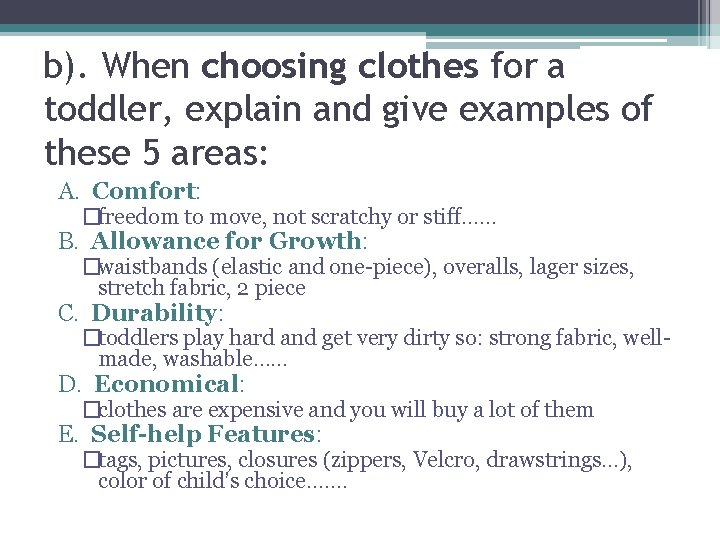 b). When choosing clothes for a toddler, explain and give examples of these 5 areas:

A. Comfort:
□freedom to move, not scratchy or stiff……
B. Allowance for Growth:
□waistbands (elastic and one-piece), overalls, lager sizes, stretch fabric, 2 piece
C. Durability:
□toddlers play hard and get very dirty so: strong fabric, well-made, washable……
D. Economical:
□clothes are expensive and you will buy a lot of them
E. Self-help Features:
□tags, pictures, closures (zippers, Velcro, drawstrings…), color of child's choice…….